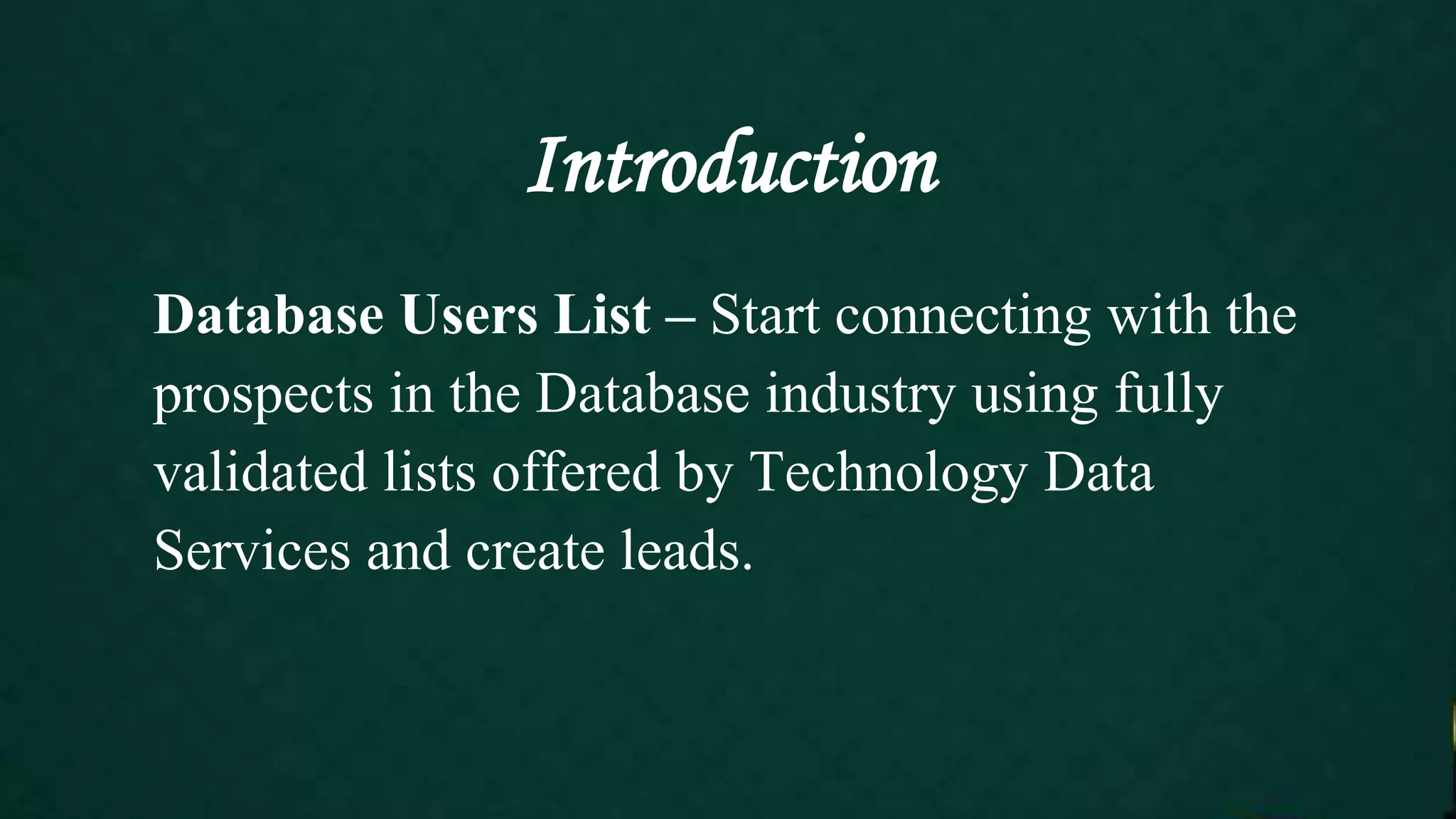 Introduction

Database Users List – Start connecting with the prospects in the Database industry using fully validated lists offered by Technology Data Services and create leads.